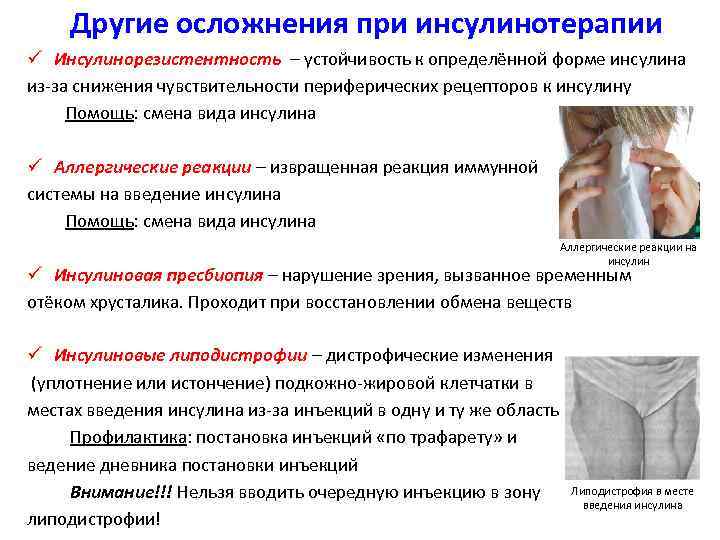 Другие осложнения при инсулинотерапии

✓ Инсулинорезистентность – устойчивость к определённой форме инсулина из-за снижения чувствительности периферических рецепторов к инсулину

Помощь: смена вида инсулина

✓ Аллергические реакции – извращенная реакция иммунной системы на введение инсулина

Помощь: смена вида инсулина

Аллергические реакции на инсулин

✓ Инсулиновая пресбиопия – нарушение зрения, вызванное временным отёком хрусталика. Проходит при восстановлении обмена веществ

✓ Инсулиновые липодистрофии – дистрофические изменения (уплотнение или истончение) подкожно-жировой клетчатки в местах введения инсулина из-за инъекций в одну и ту же область

Профилактика: постановка инъекций «по трафарету» и ведение дневника постановки инъекций

Внимание!!! Нельзя вводить очередную инъекцию в зону липодистрофии!

Липодистрофия в месте введения инсулина